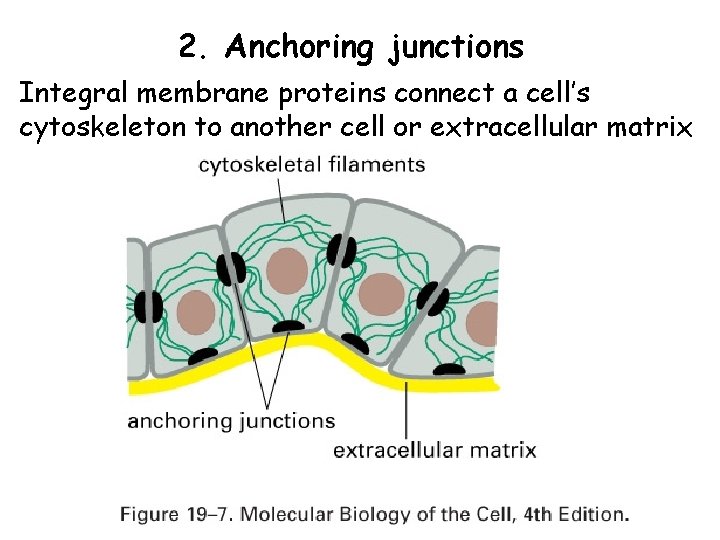 2. Anchoring junctions

Integral membrane proteins connect a cell's cytoskeleton to another cell or extracellular matrix

cytoskeletal filaments

anchoring junctions

extracellular matrix

Figure 19–7. Molecular Biology of the Cell, 4th Edition.